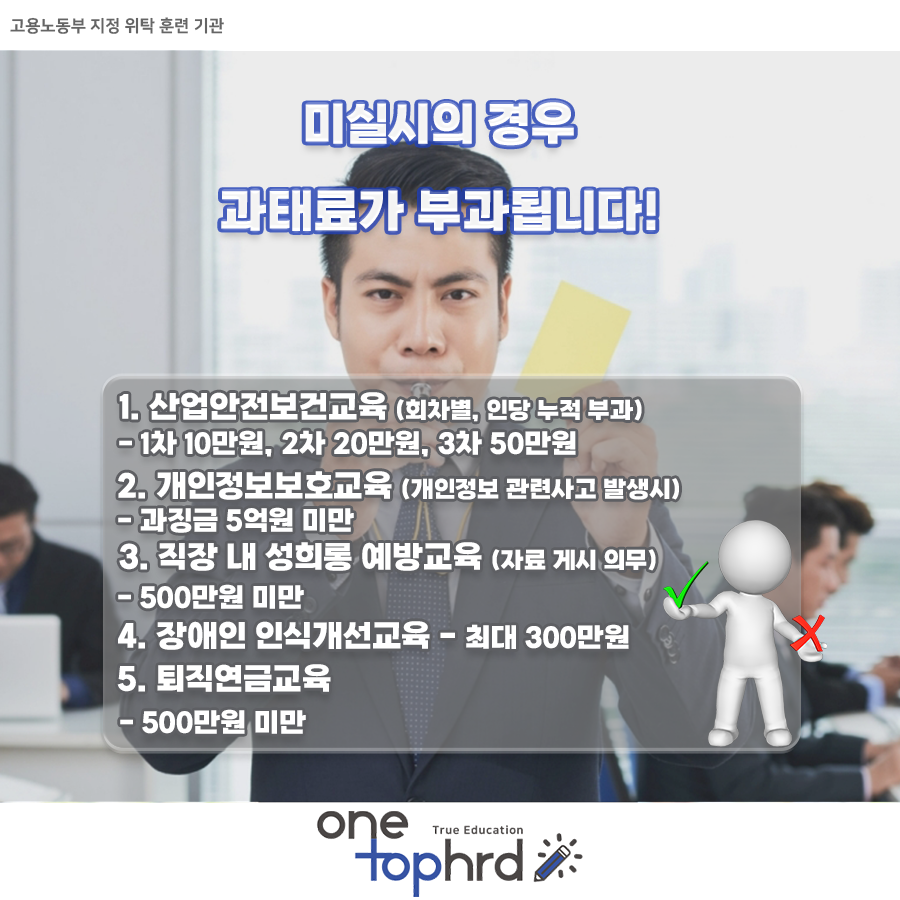 고용노동부 지정 위탁 훈련 기관

미실시의 경우
과태료가 부과됩니다!

1. 산업안전보건교육 (회차별, 인당 누적 부과)
- 1차 10만원, 2차 20만원, 3차 50만원
2. 개인정보보호교육 (개인정보 관련사고 발생시)
- 과징금 5억원 미만
3. 직장 내 성희롱 예방교육 (자료 게시 의무)
- 500만원 미만
4. 장애인 인식개선교육 - 최대 300만원
5. 퇴직연금교육
- 500만원 미만

one tophrd True Education